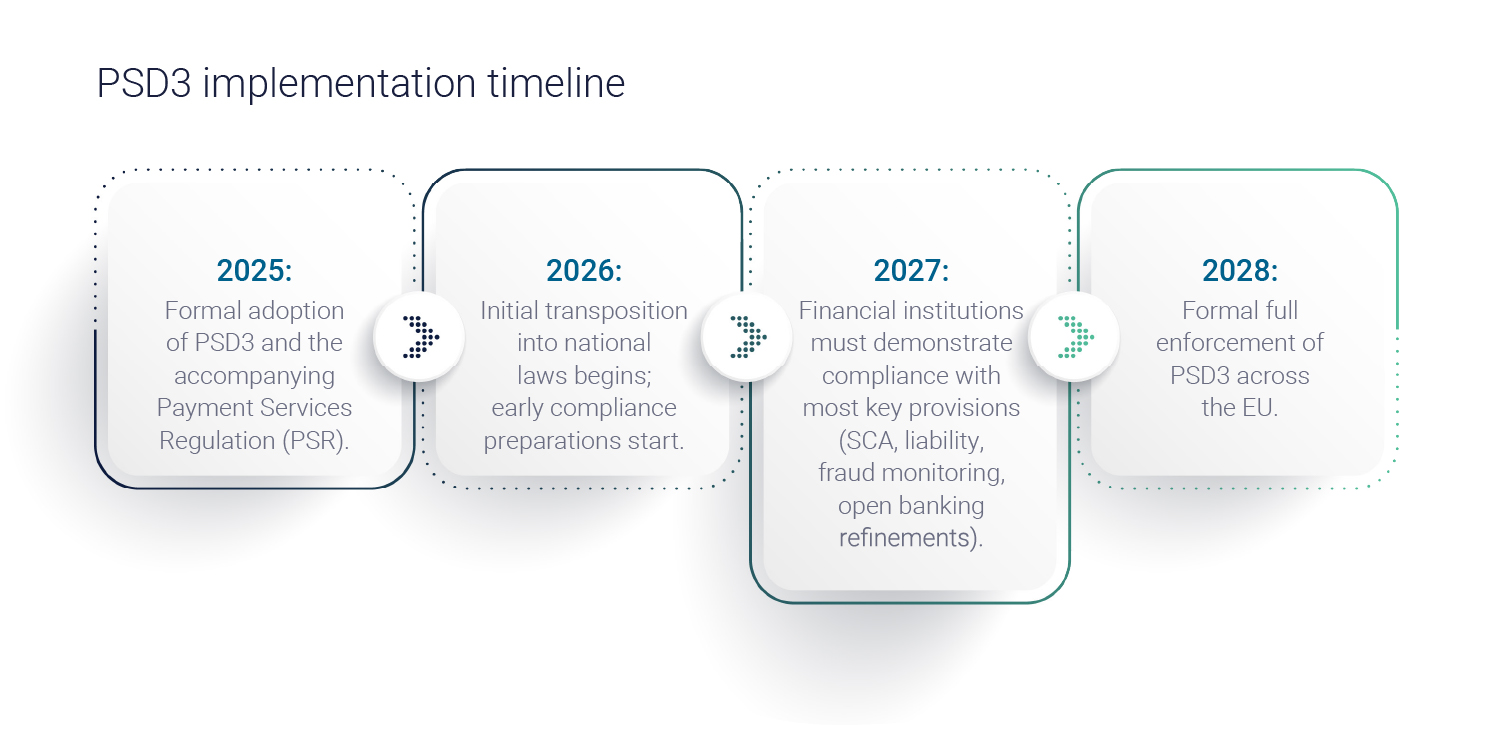 PSD3 implementation timeline

2025:
Formal adoption of PSD3 and the accompanying Payment Services Regulation (PSR).

2026:
Initial transposition into national laws begins; early compliance preparations start.

2027:
Financial institutions must demonstrate compliance with most key provisions (SCA, liability, fraud monitoring, open banking refinements).

2028:
Formal full enforcement of PSD3 across the EU.